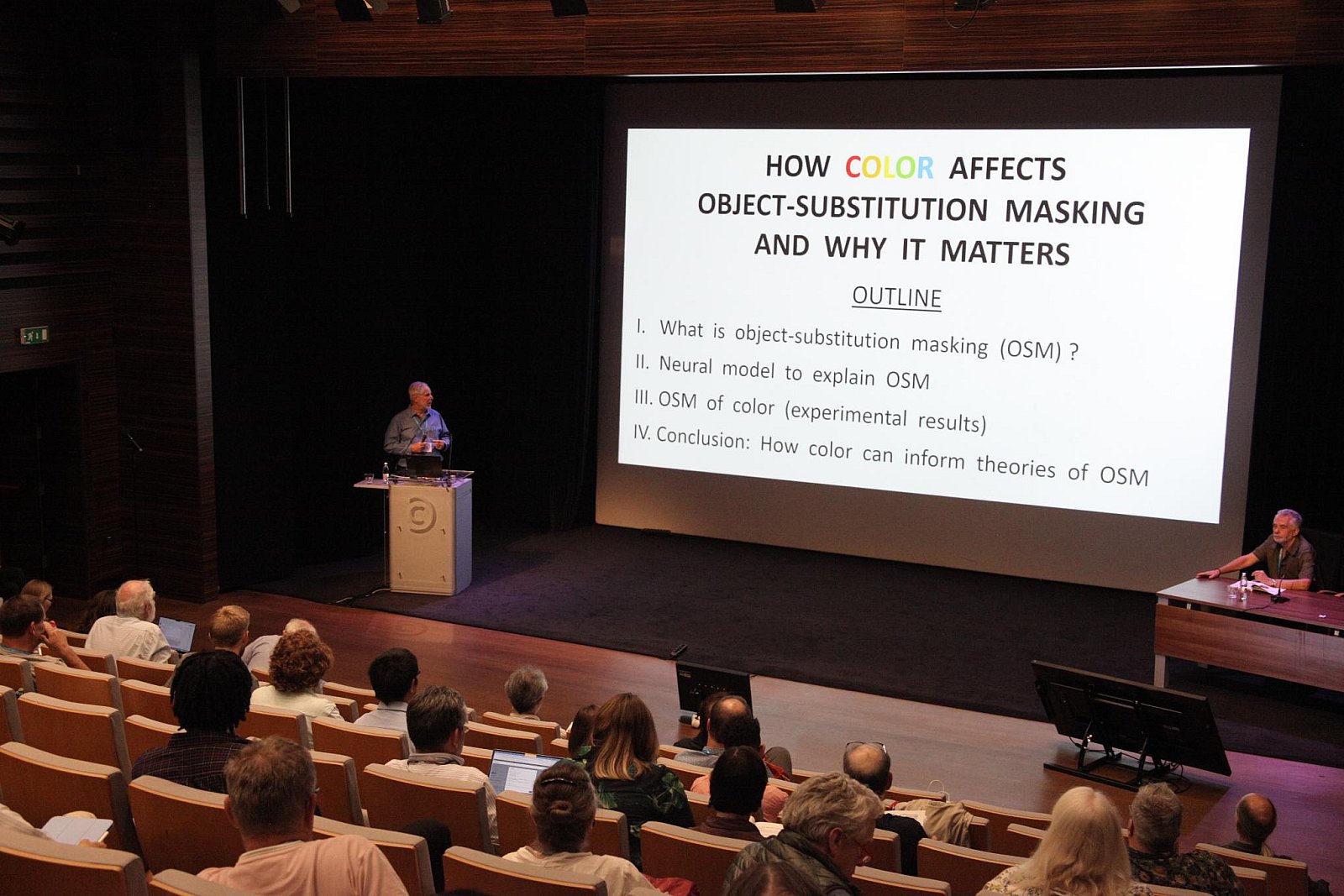 HOW COLOR AFFECTS
OBJECT-SUBSTITUTION MASKING
AND WHY IT MATTERS

OUTLINE

I. What is object-substitution masking (OSM) ?
II. Neural model to explain OSM
III. OSM of color (experimental results)
IV. Conclusion: How color can inform theories of OSM